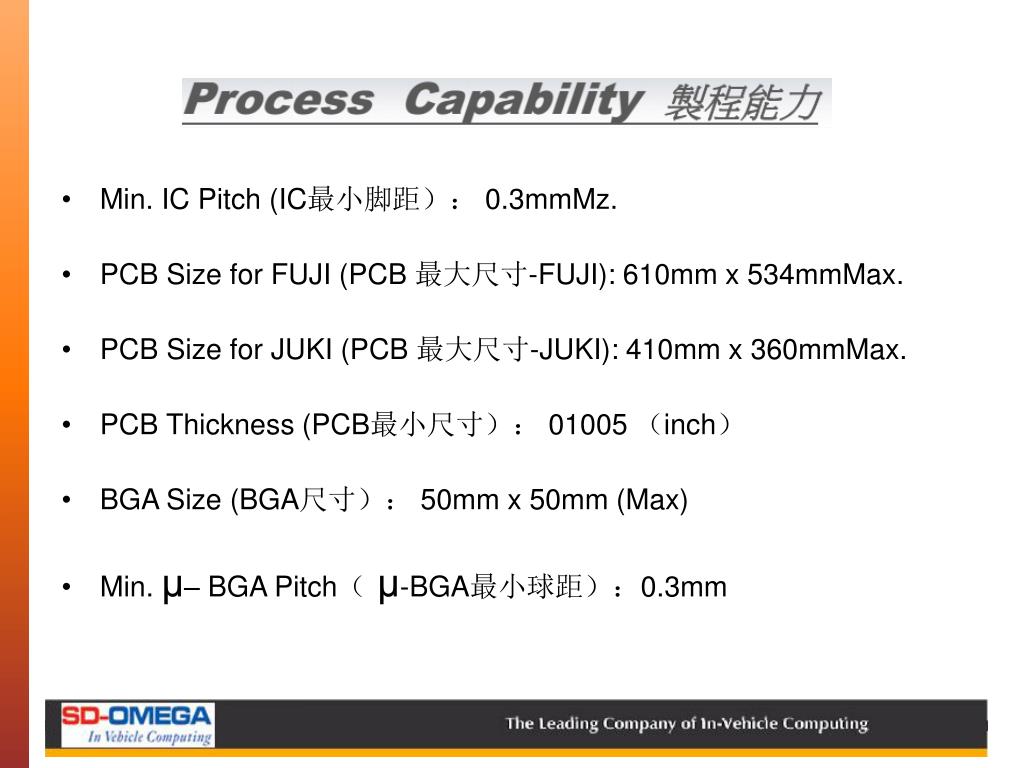 Process Capability 製程能力

• Min. IC Pitch (IC最小脚距）： 0.3mmMz.

• PCB Size for FUJI (PCB 最大尺寸-FUJI): 610mm x 534mmMax.

• PCB Size for JUKI (PCB 最大尺寸-JUKI): 410mm x 360mmMax.

• PCB Thickness (PCB最小尺寸）： 01005 （inch）

• BGA Size (BGA尺寸）： 50mm x 50mm (Max)

• Min. μ– BGA Pitch（ μ-BGA最小球距）：0.3mm

SD-OMEGA
In Vehicle Computing

The Leading Company of In-Vehicle Computing